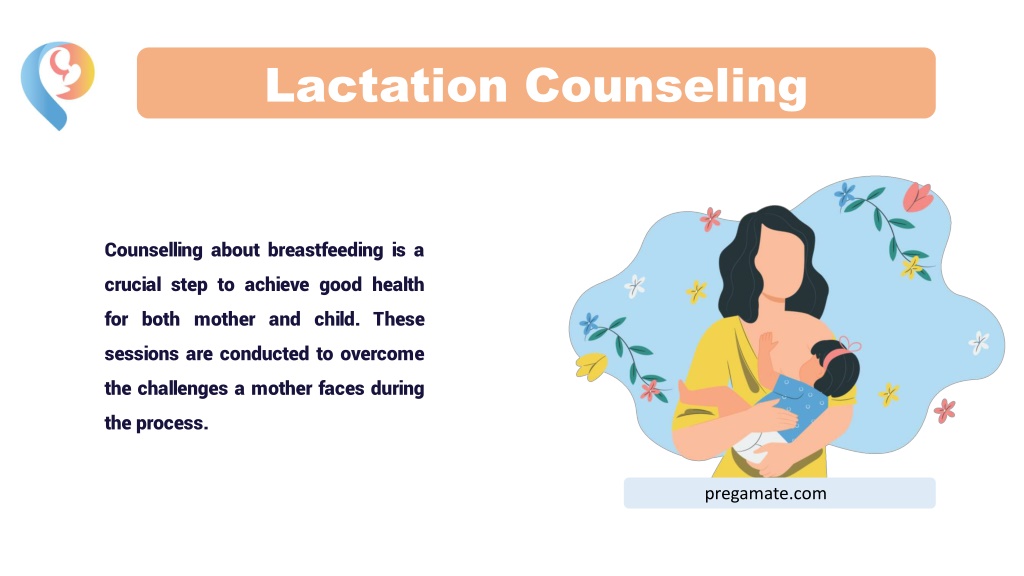 Lactation Counseling

Counselling about breastfeeding is a crucial step to achieve good health for both mother and child. These sessions are conducted to overcome the challenges a mother faces during the process.

pregamate.com